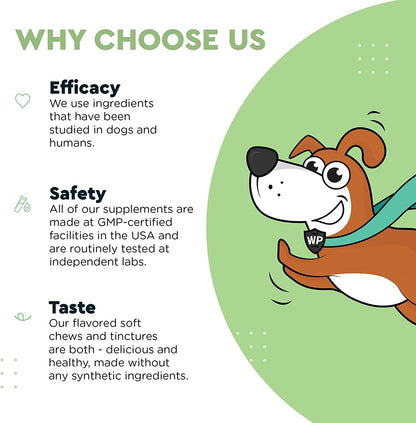 WHY CHOOSE US

Efficacy
We use ingredients that have been studied in dogs and humans.

Safety
All of our supplements are made at GMP-certified facilities in the USA and are routinely tested at independent labs.

Taste
Our flavored soft chews and tinctures are both - delicious and healthy, made without any synthetic ingredients.

WP